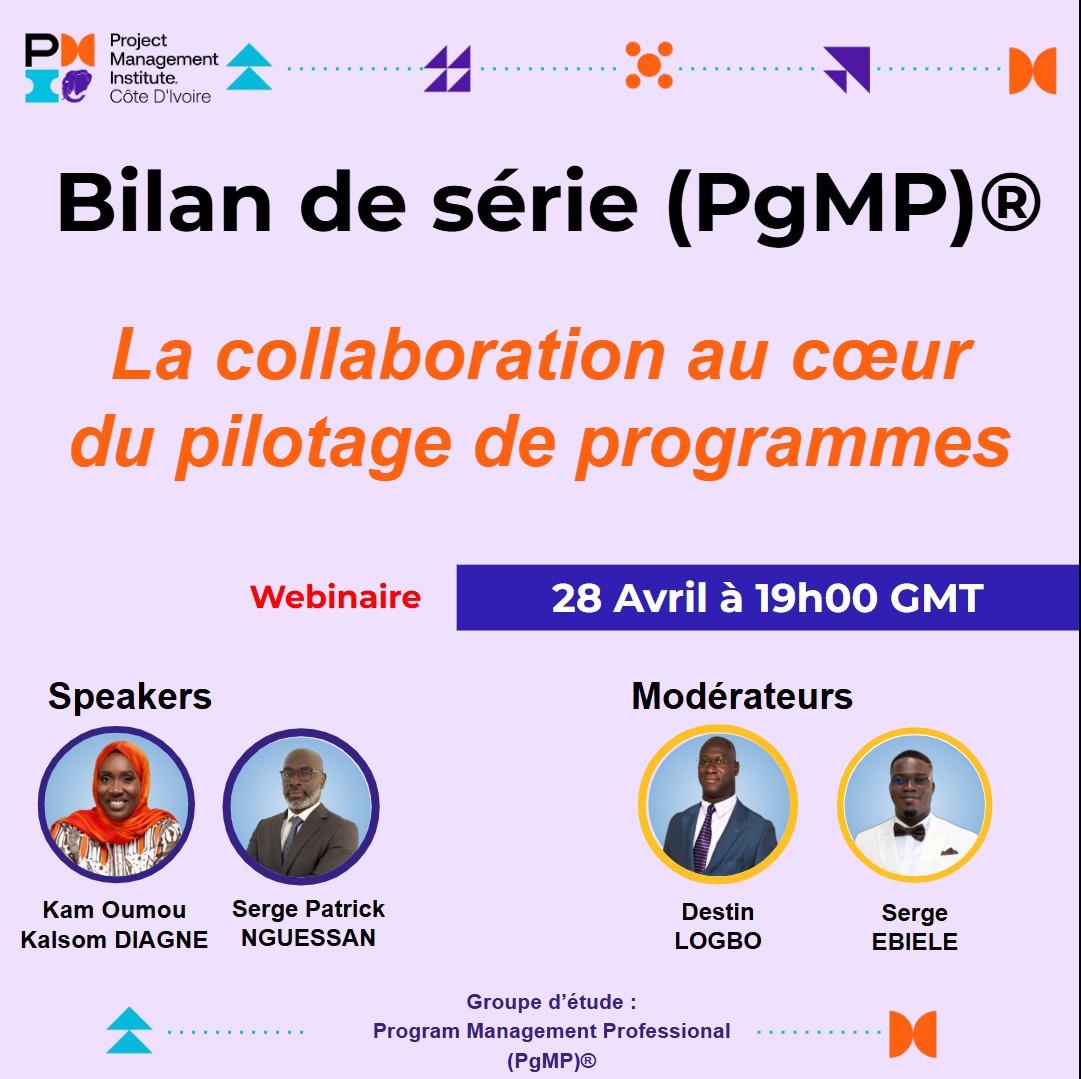 Project Management Institute. Côte D'Ivoire

Bilan de série (PgMP)®

La collaboration au cœur du pilotage de programmes

Webinaire

28 Avril à 19h00 GMT

Speakers

Kam Oumou Kalsom DIAGNE

Serge Patrick NGUESSAN

Modérateurs

Destin LOGBO

Serge EBIELE

Groupe d'étude : Program Management Professional (PgMP)®